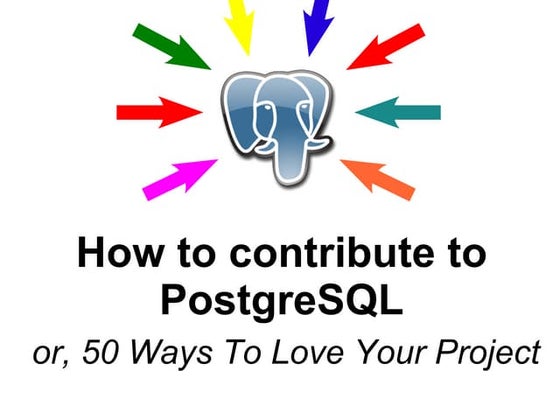 How to contribute to PostgreSQL

or, 50 Ways To Love Your Project